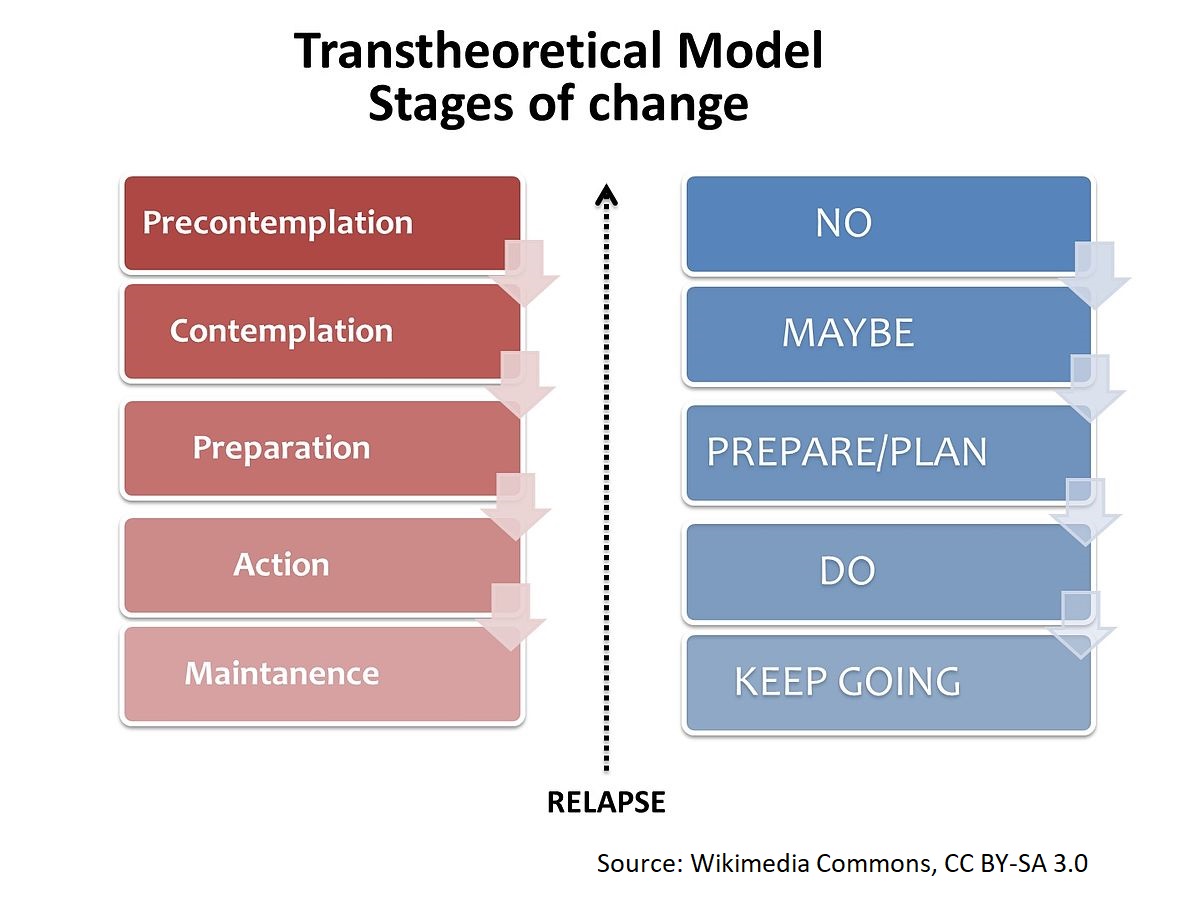 Transtheoretical Model
Stages of change

Precontemplation

Contemplation

Preparation

Action

Maintanence

NO

MAYBE

PREPARE/PLAN

DO

KEEP GOING

RELAPSE

Source: Wikimedia Commons, CC BY-SA 3.0